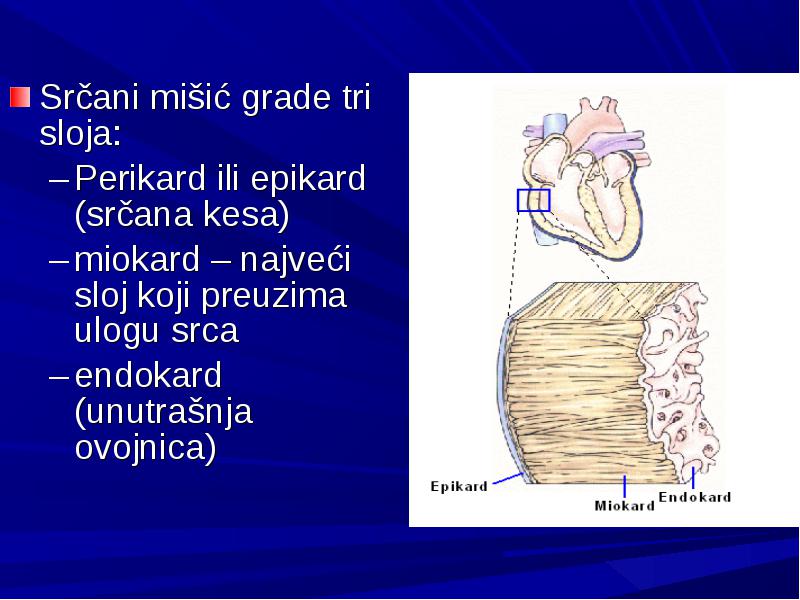 Srčani mišić grade tri sloja:

– Perikard ili epikard (srčana kesa)

– miokard – najveći sloj koji preuzima ulogu srca

– endokard (unutrašnja ovojnica)

Epikard

Miokard

Endokard